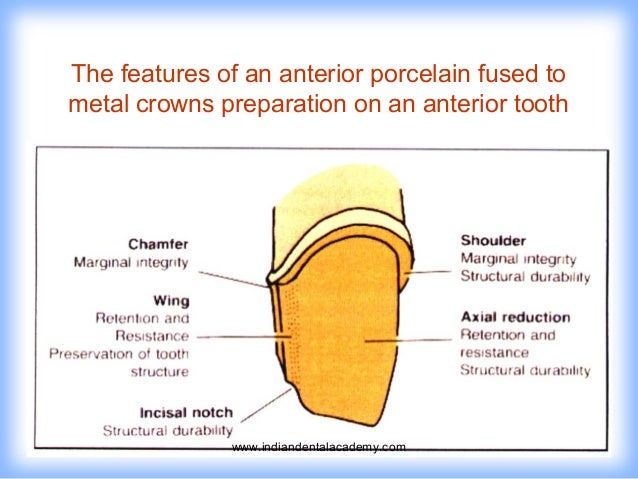 The features of an anterior porcelain fused to metal crowns preparation on an anterior tooth

Chamfer
Marginal integrity

Wing
Retention and Resistance
Preservation of tooth structure

Incisal notch
Structural durability

Shoulder
Marginal integrity
Structural durability

Axial reduction
Retention and resistance
Structural durability

www.indiandentalacademy.com